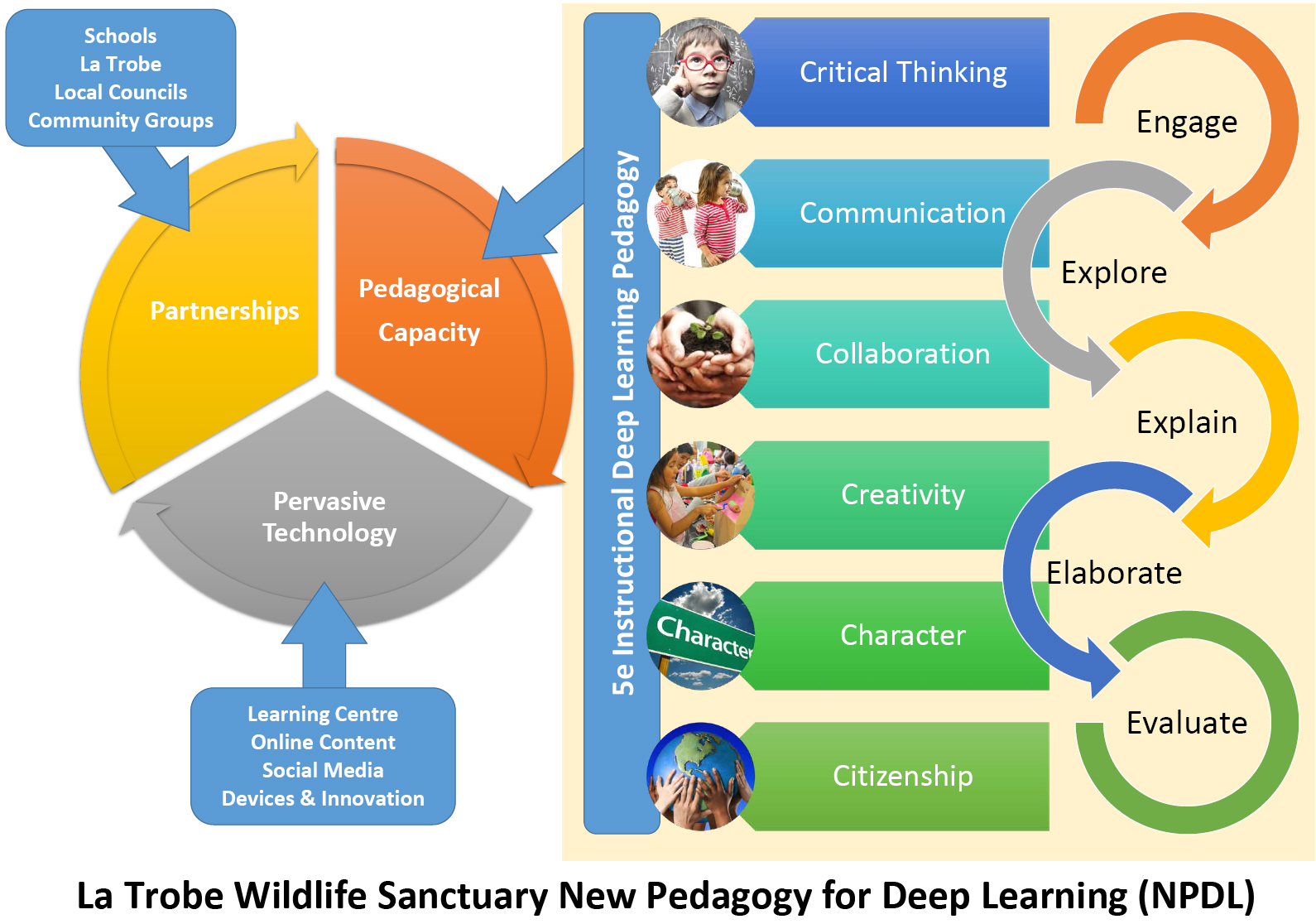 Schools
La Trobe
Local Councils
Community Groups

Partnerships

Pedagogical Capacity

Pervasive Technology

Learning Centre
Online Content
Social Media
Devices & Innovation

5e Instructional Deep Learning Pedagogy

Critical Thinking

Communication

Collaboration

Creativity

Character

Character

Citizenship

Engage

Explore

Explain

Elaborate

Evaluate

La Trobe Wildlife Sanctuary New Pedagogy for Deep Learning (NPDL)